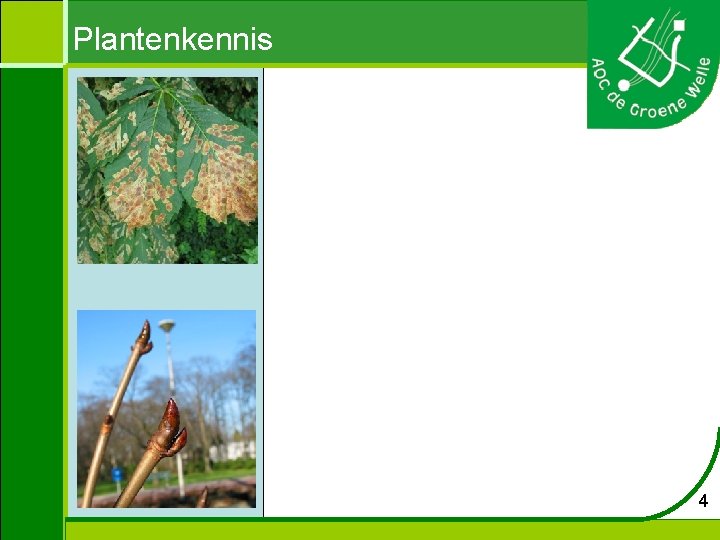 Plantenkennis

AOC de Groene Welle

4